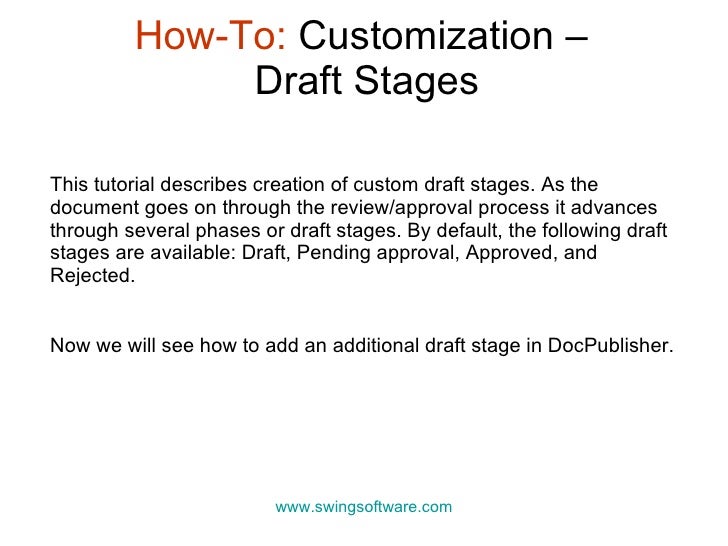 How-To: Customization – Draft Stages

This tutorial describes creation of custom draft stages. As the document goes on through the review/approval process it advances through several phases or draft stages. By default, the following draft stages are available: Draft, Pending approval, Approved, and Rejected.

Now we will see how to add an additional draft stage in DocPublisher.

www.swingsoftware.com